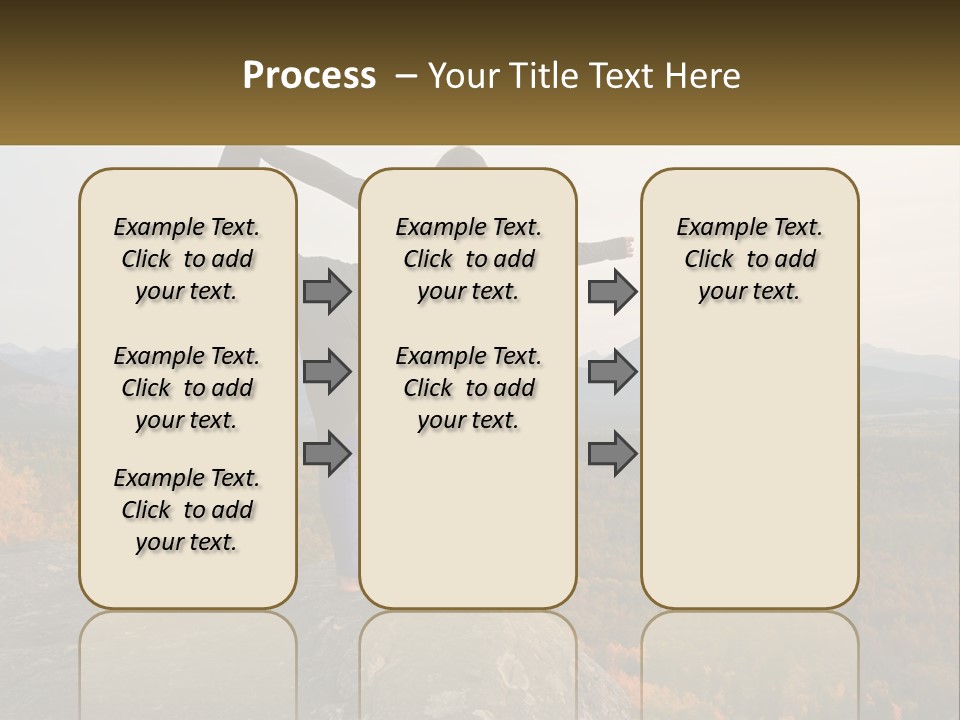 Process – Your Title Text Here

Example Text. Click to add your text.

Example Text. Click to add your text.

Example Text. Click to add your text.

Example Text. Click to add your text.

Example Text. Click to add your text.

Example Text. Click to add your text.